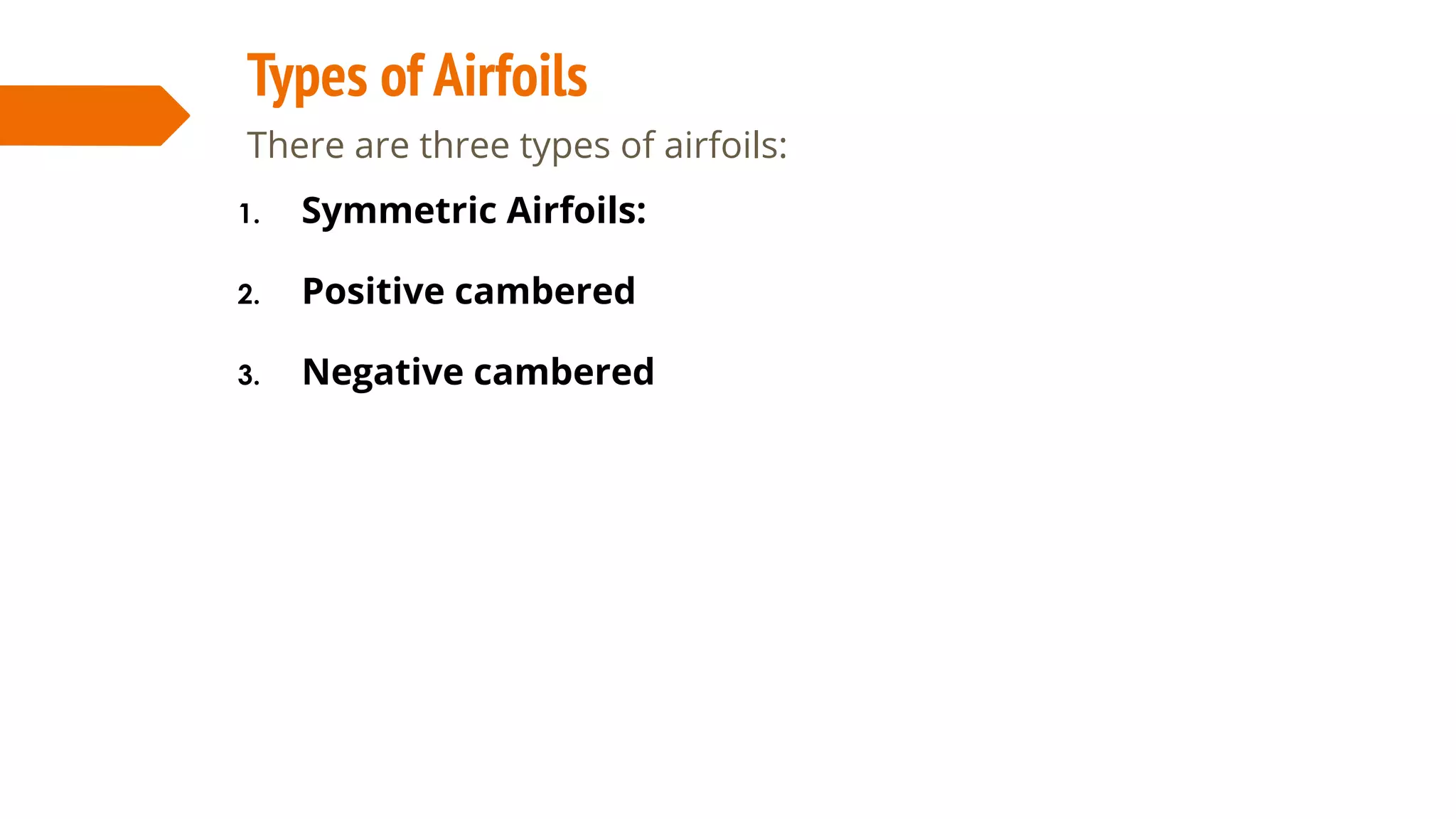 Types of Airfoils

There are three types of airfoils:

1. Symmetric Airfoils:

2. Positive cambered

3. Negative cambered